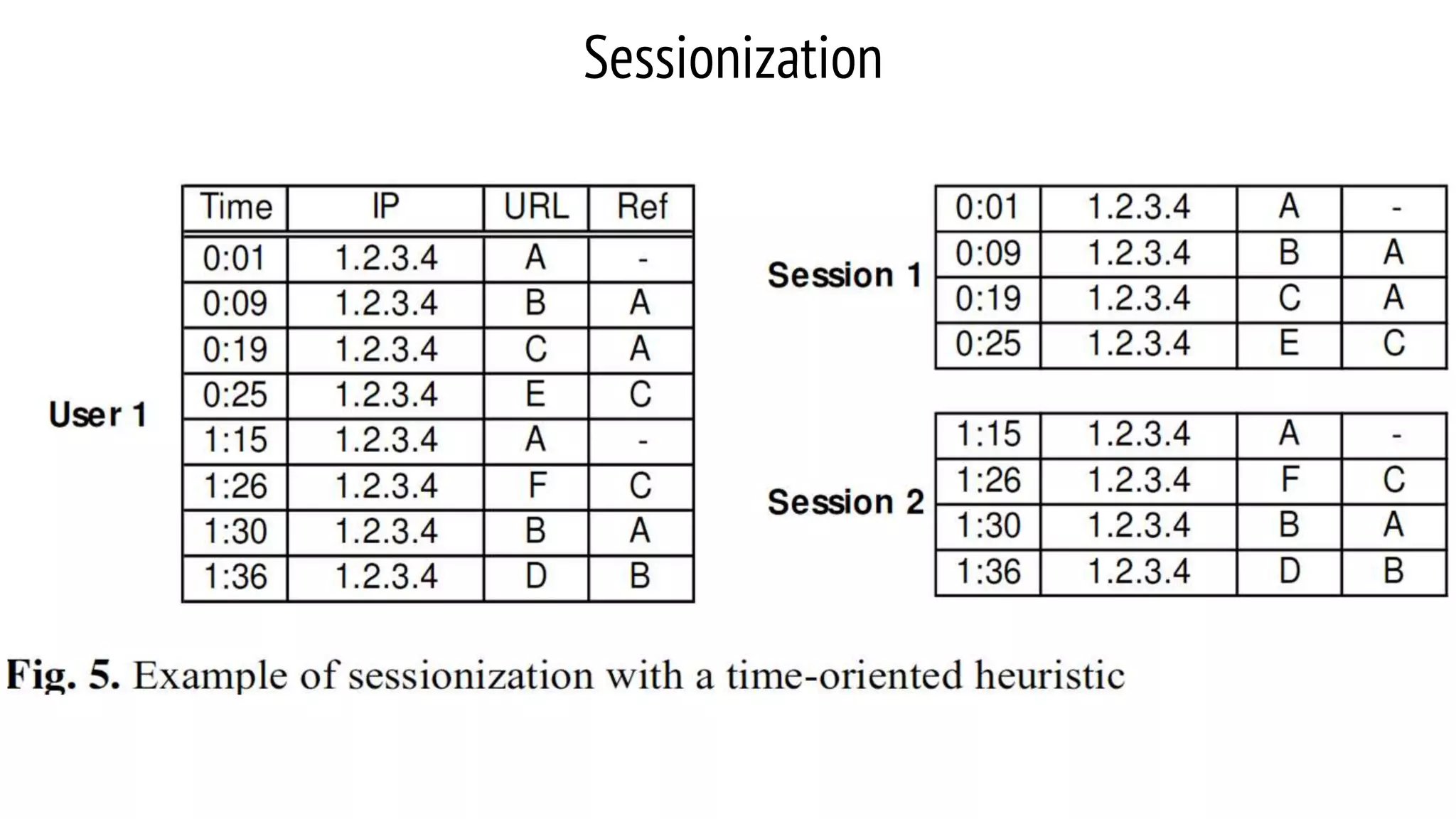 Sessionization

User 1

| Time | IP | URL | Ref |
|---|---|---|---|
| 0:01 | 1.2.3.4 | A | - |
| 0:09 | 1.2.3.4 | B | A |
| 0:19 | 1.2.3.4 | C | A |
| 0:25 | 1.2.3.4 | E | C |
| 1:15 | 1.2.3.4 | A | - |
| 1:26 | 1.2.3.4 | F | C |
| 1:30 | 1.2.3.4 | B | A |
| 1:36 | 1.2.3.4 | D | B |

Session 1

| 0:01 | 1.2.3.4 | A | - |
|---|---|---|---|
| 0:09 | 1.2.3.4 | B | A |
| 0:19 | 1.2.3.4 | C | A |
| 0:25 | 1.2.3.4 | E | C |

Session 2

| 1:15 | 1.2.3.4 | A | - |
|---|---|---|---|
| 1:26 | 1.2.3.4 | F | C |
| 1:30 | 1.2.3.4 | B | A |
| 1:36 | 1.2.3.4 | D | B |

Fig. 5. Example of sessionization with a time-oriented heuristic